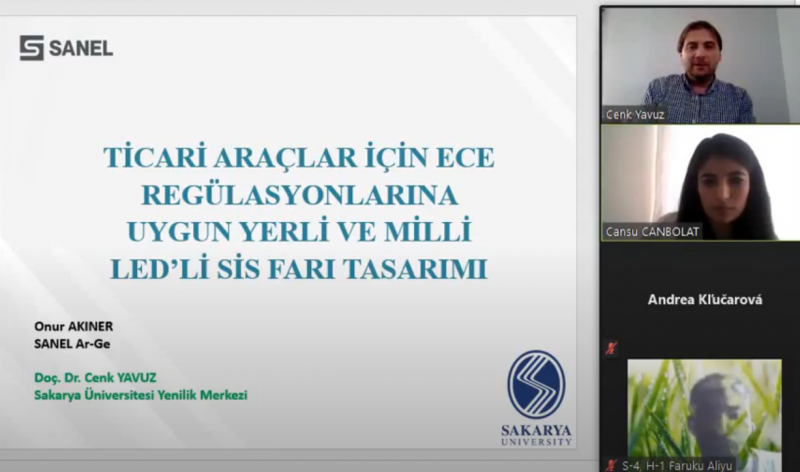 SANEL

TİCARİ ARAÇLAR İÇİN ECE REGÜLASYONLARINA UYGUN YERLİ VE MİLLİ LED'Lİ SİS FARI TASARIMI

Onur AKINER
SANEL Ar-Ge

Doç. Dr. Cenk YAVUZ
Sakarya Üniversitesi Yenilik Merkezi

SAKARYA UNIVERSITY

Cenk Yavuz

Cansu CANBOLAT

Andrea Kľučarová

S-4, H-1 Faruku Aliyu